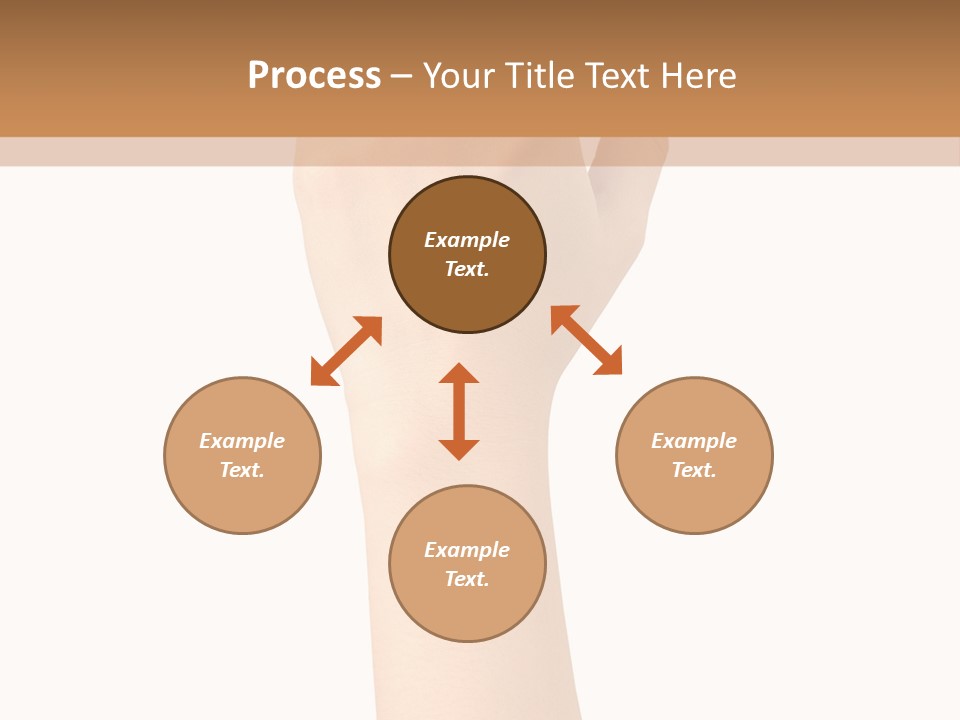 Process – Your Title Text Here

Example Text.

Example Text.

Example Text.

Example Text.